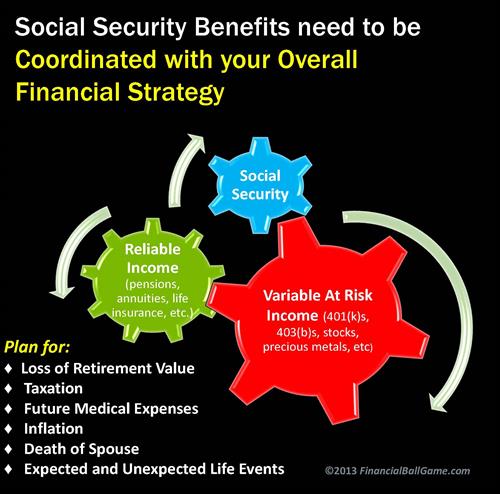 Social Security Benefits need to be Coordinated with your Overall Financial Strategy

Social Security

Reliable Income (pensions, annuities, life insurance, etc.)

Variable At Risk Income (401(k)s, 403(b)s, stocks, precious metals, etc)

Plan for:
♦ Loss of Retirement Value
♦ Taxation
♦ Future Medical Expenses
♦ Inflation
♦ Death of Spouse
♦ Expected and Unexpected Life Events

©2013 FinancialBallGame.com